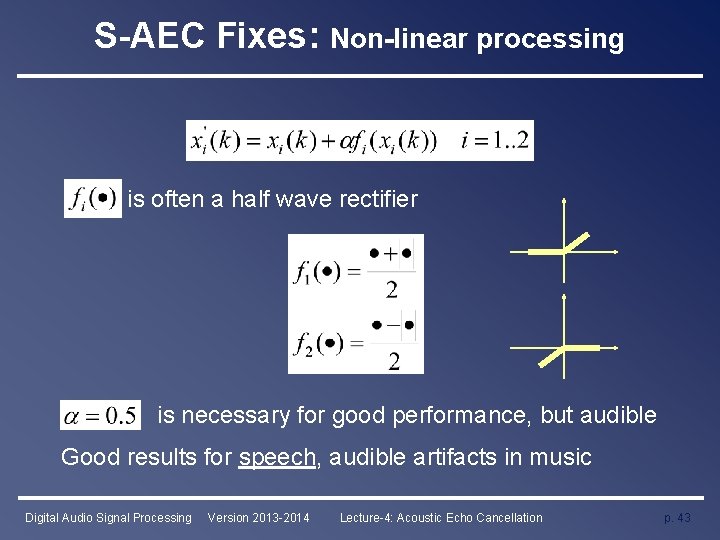 S-AEC Fixes: Non-linear processing

$x_i'(k) = x_i(k) + \alpha f_i(x_i(k)) \quad i = 1..2$

$f_i(\bullet)$ is often a half wave rectifier

$f_1(\bullet) = \frac{\bullet + |\bullet|}{2}$

$f_2(\bullet) = \frac{\bullet - |\bullet|}{2}$

$\alpha = 0.5$ is necessary for good performance, but audible

Good results for speech, audible artifacts in music

Digital Audio Signal Processing Version 2013-2014 Lecture-4: Acoustic Echo Cancellation p. 43